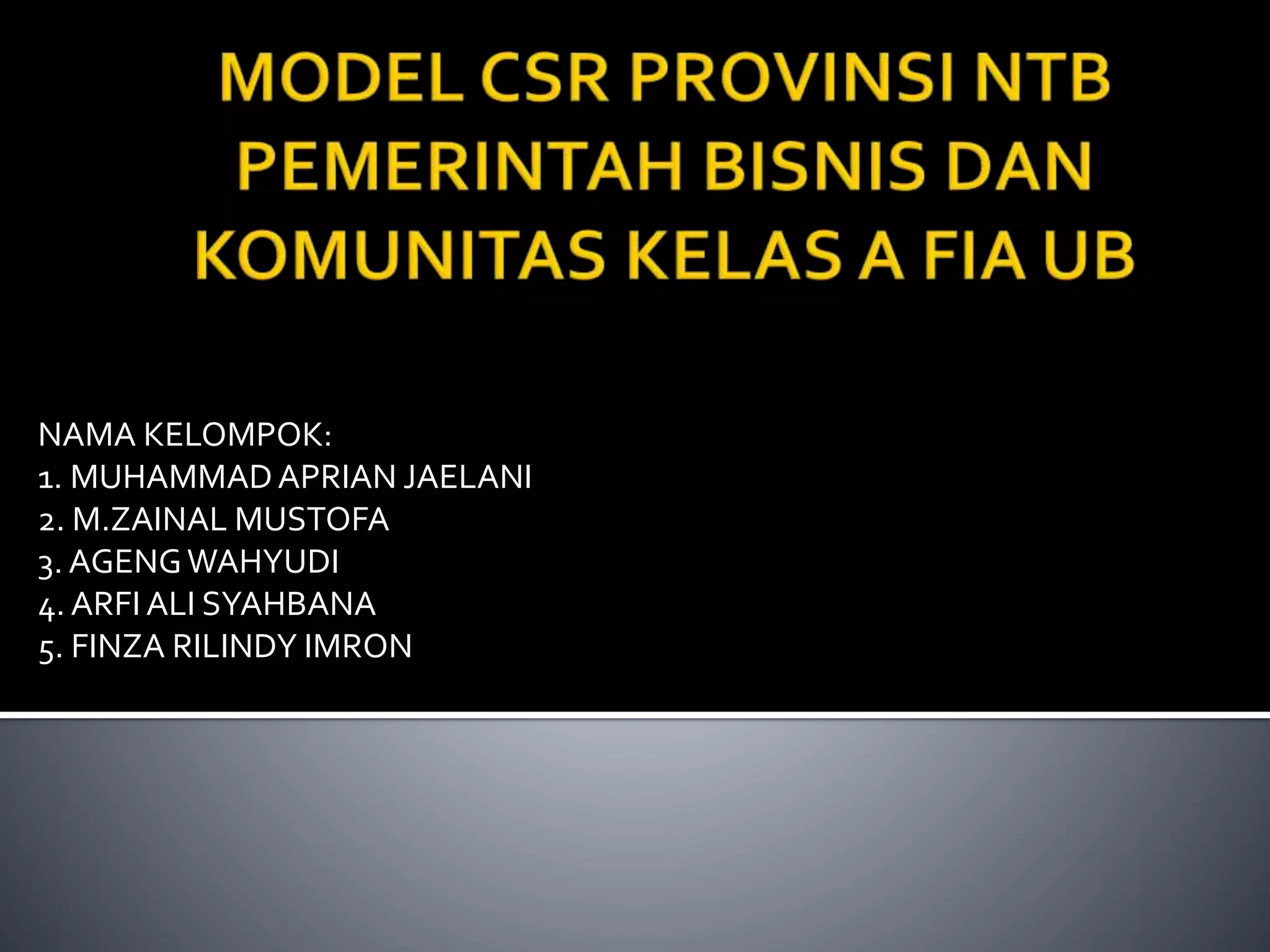 MODEL CSR PROVINSI NTB PEMERINTAH BISNIS DAN KOMUNITAS KELAS A FIA UB

NAMA KELOMPOK:
1. MUHAMMAD APRIAN JAELANI
2. M.ZAINAL MUSTOFA
3. AGENG WAHYUDI
4. ARFI ALI SYAHBANA
5. FINZA RILINDY IMRON